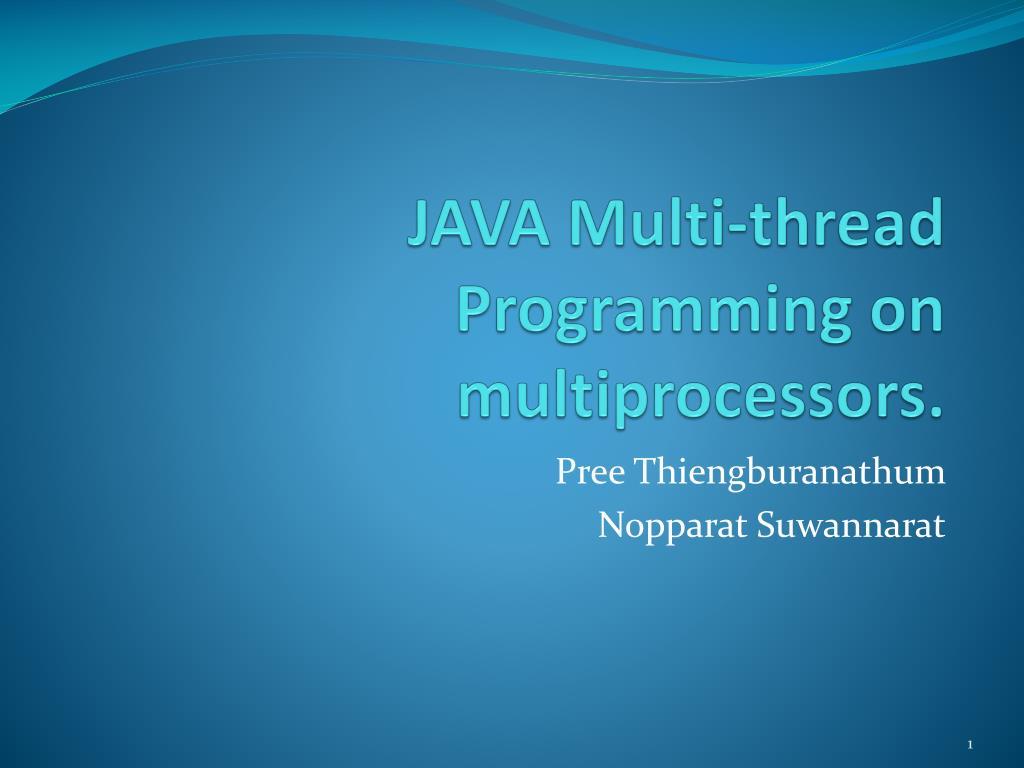 JAVA Multi-thread Programming on multiprocessors.

Pree Thiengburanathum
Nopparat Suwannarat

1